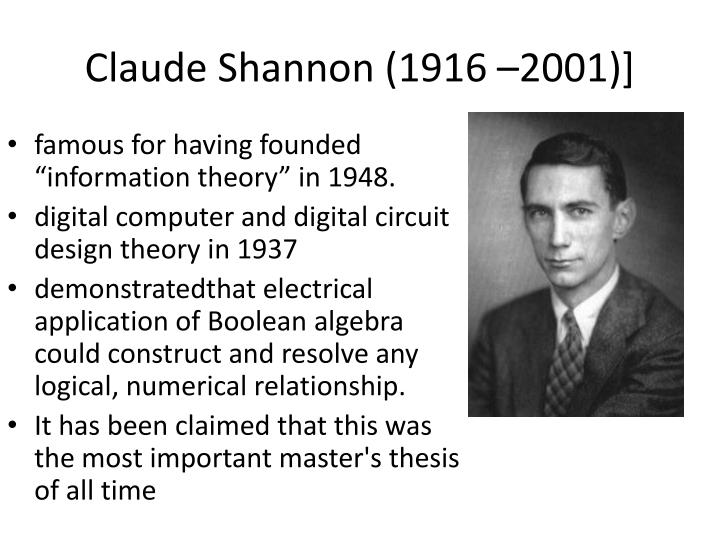 Claude Shannon (1916 –2001)]

• famous for having founded “information theory” in 1948.
• digital computer and digital circuit design theory in 1937
• demonstratedthat electrical application of Boolean algebra could construct and resolve any logical, numerical relationship.
• It has been claimed that this was the most important master's thesis of all time